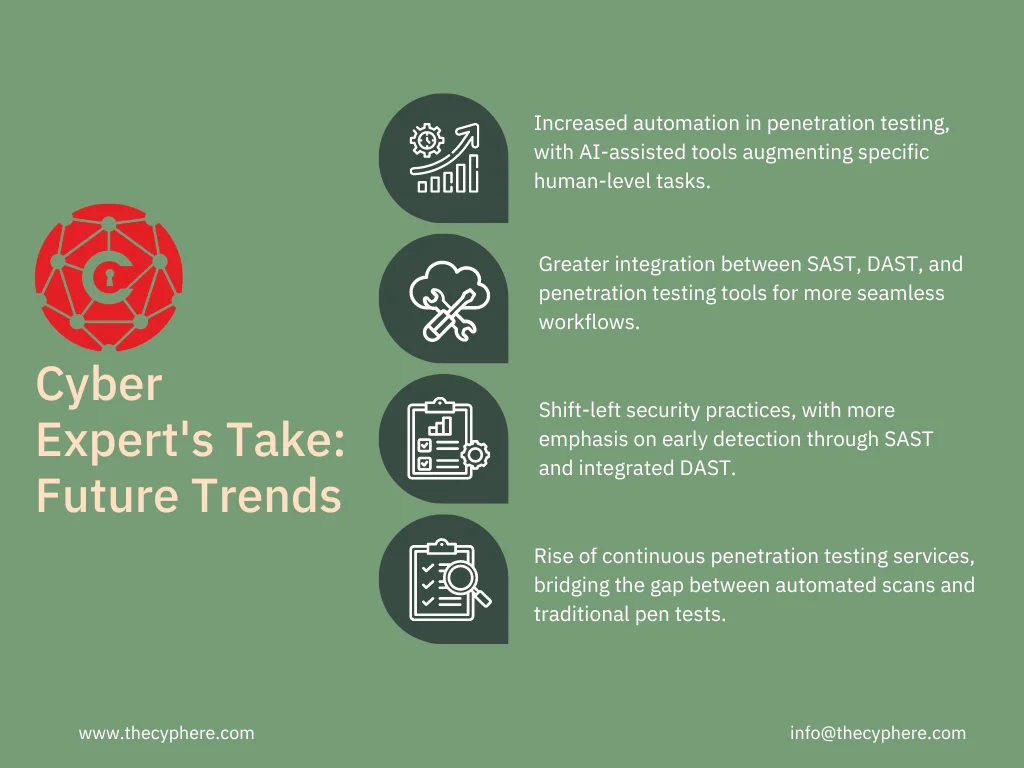 Cyber Expert's Take: Future Trends

Increased automation in penetration testing, with AI-assisted tools augmenting specific human-level tasks.

Greater integration between SAST, DAST, and penetration testing tools for more seamless workflows.

Shift-left security practices, with more emphasis on early detection through SAST and integrated DAST.

Rise of continuous penetration testing services, bridging the gap between automated scans and traditional pen tests.

www.thecyphere.com

info@thecyphere.com